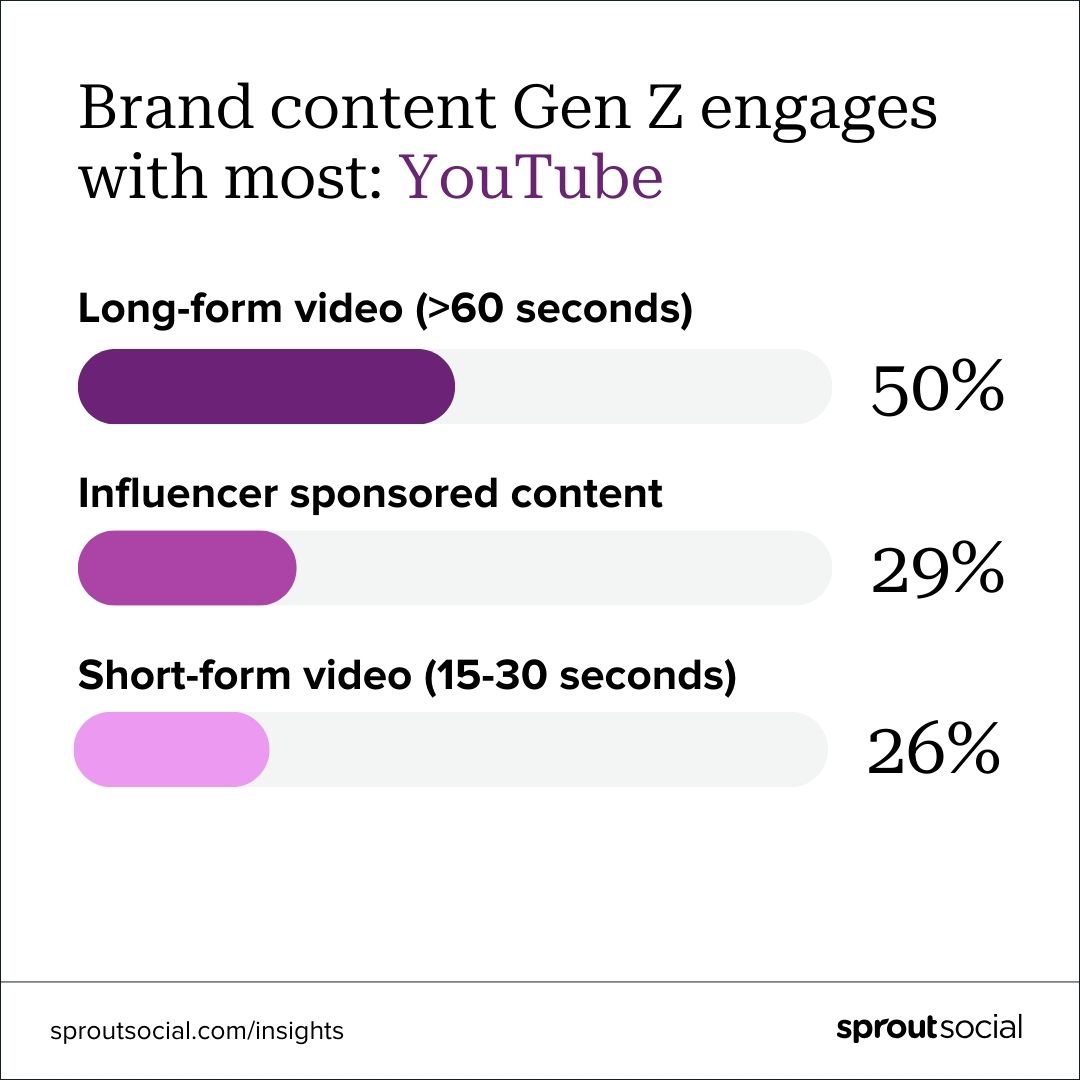 Brand content Gen Z engages with most: YouTube

Long-form video (>60 seconds)

50%

Influencer sponsored content

29%

Short-form video (15-30 seconds)

26%

sproutsocial.com/insights

sproutsocial